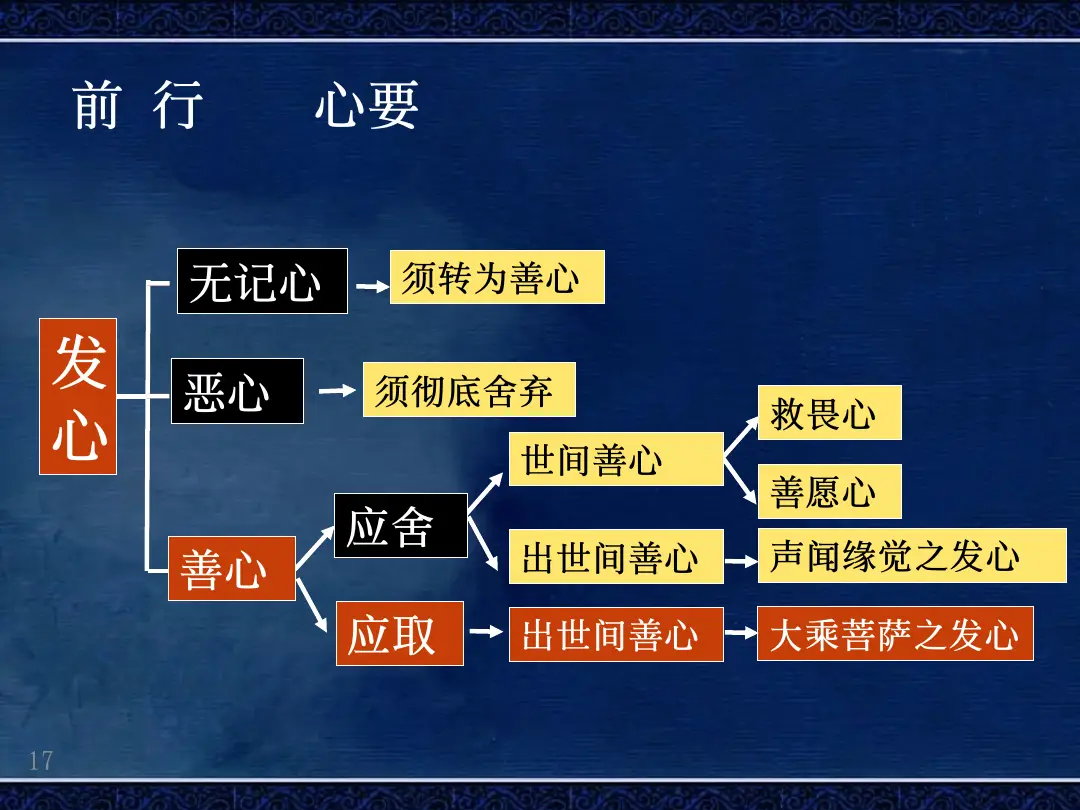 前 行 心要

发心

无记心

须转为善心

恶心

须彻底舍弃

善心

应舍

世间善心

救畏心

善愿心

出世间善心

声闻缘觉之发心

应取

出世间善心

大乘菩萨之发心

17